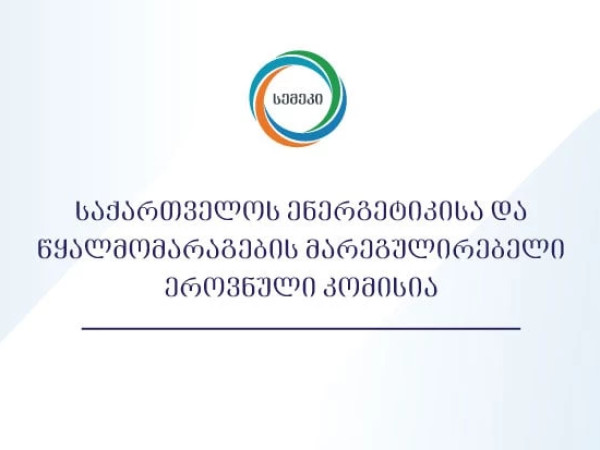 სემეკი

საქართველოს ენერგეტიკისა და წყალმომარაგების მარეგულირებელი ეროვნული კომისია